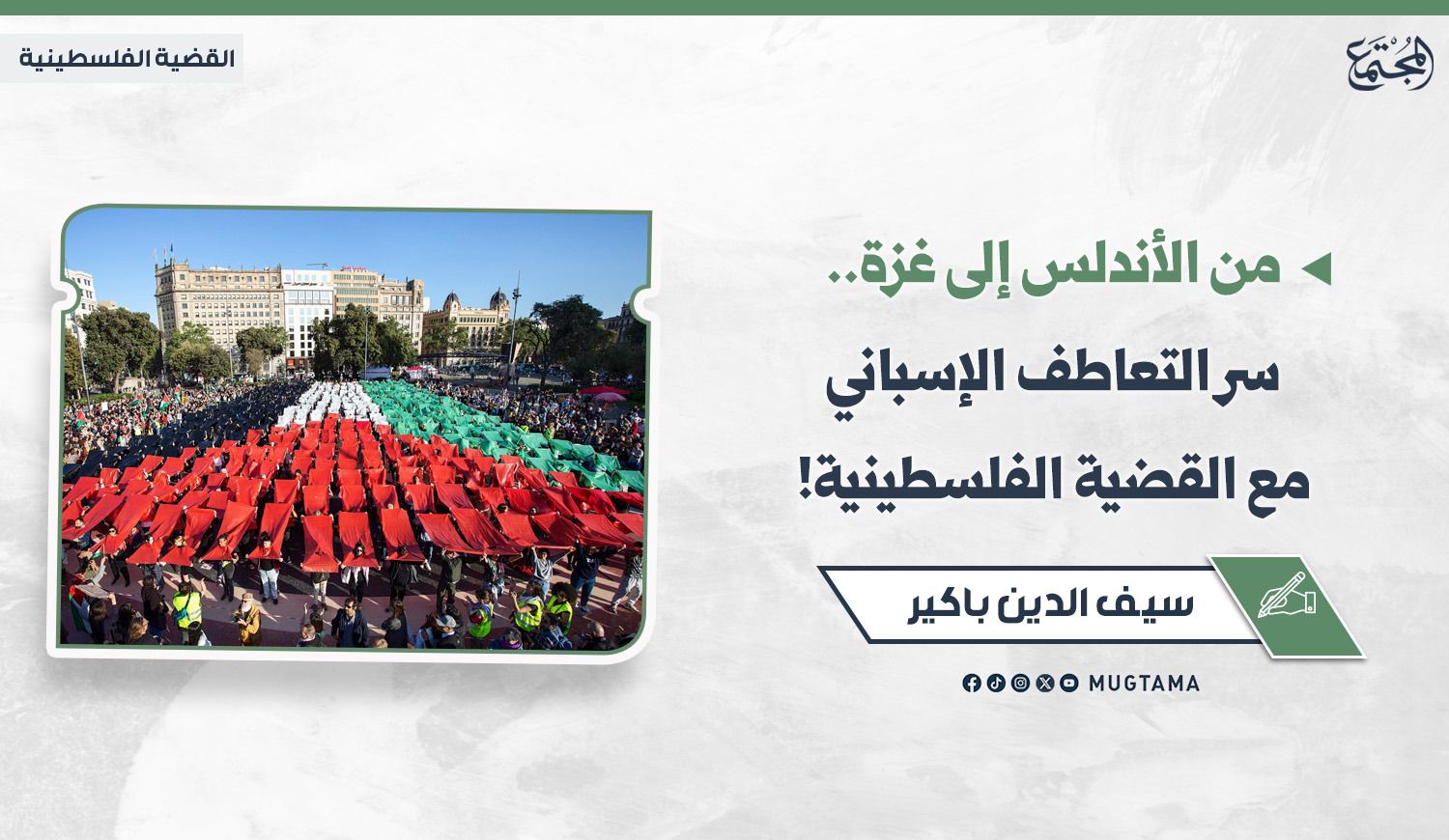 المجتمع

القضية الفلسطينية

من الأندلس إلى غزة..
سر التعاطف الإسباني
مع القضية الفلسطينية!

سيف الدين باكير

MUGTAMA